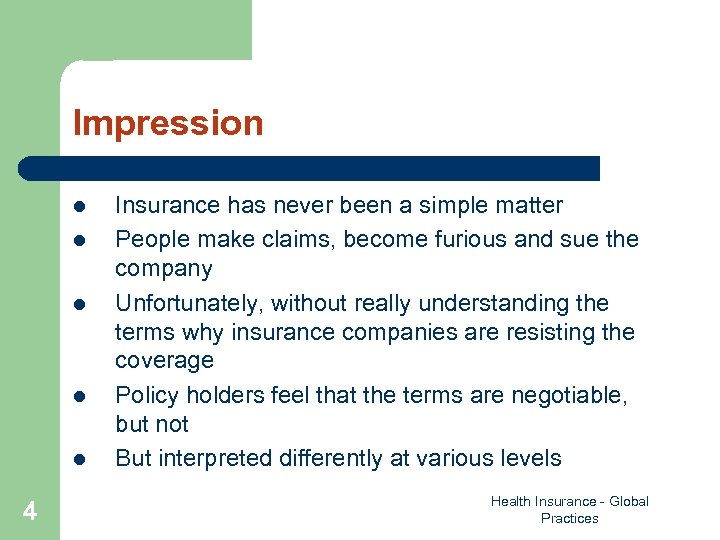 Impression

- Insurance has never been a simple matter
- People make claims, become furious and sue the company
- Unfortunately, without really understanding the terms why insurance companies are resisting the coverage
- Policy holders feel that the terms are negotiable, but not
- But interpreted differently at various levels

4

Health Insurance - Global Practices